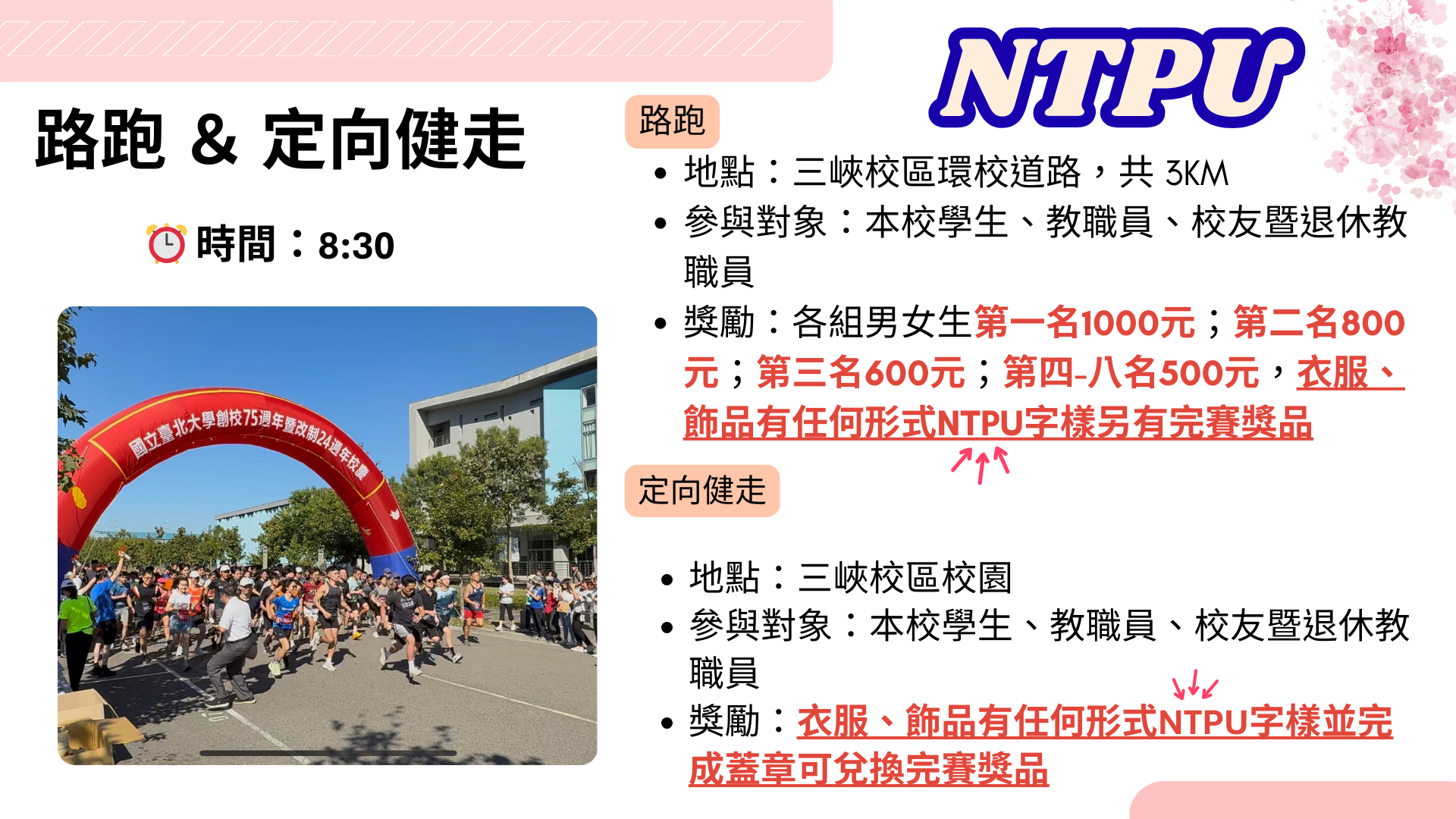 路跑 & 定向健走

時間：8:30

國立臺北大學創校75週年暨改制24週年校慶

NTPU

路跑

• 地點：三峽校區環校道路，共 3KM
• 參與對象：本校學生、教職員、校友暨退休教職員
• 獎勵：各組男女生第一名1000元；第二名800元；第三名600元；第四-八名500元，衣服、飾品有任何形式NTPU字樣另有完賽獎品

定向健走

• 地點：三峽校區校園
• 參與對象：本校學生、教職員、校友暨退休教職員
• 獎勵：衣服、飾品有任何形式NTPU字樣並完成蓋章可兌換完賽獎品